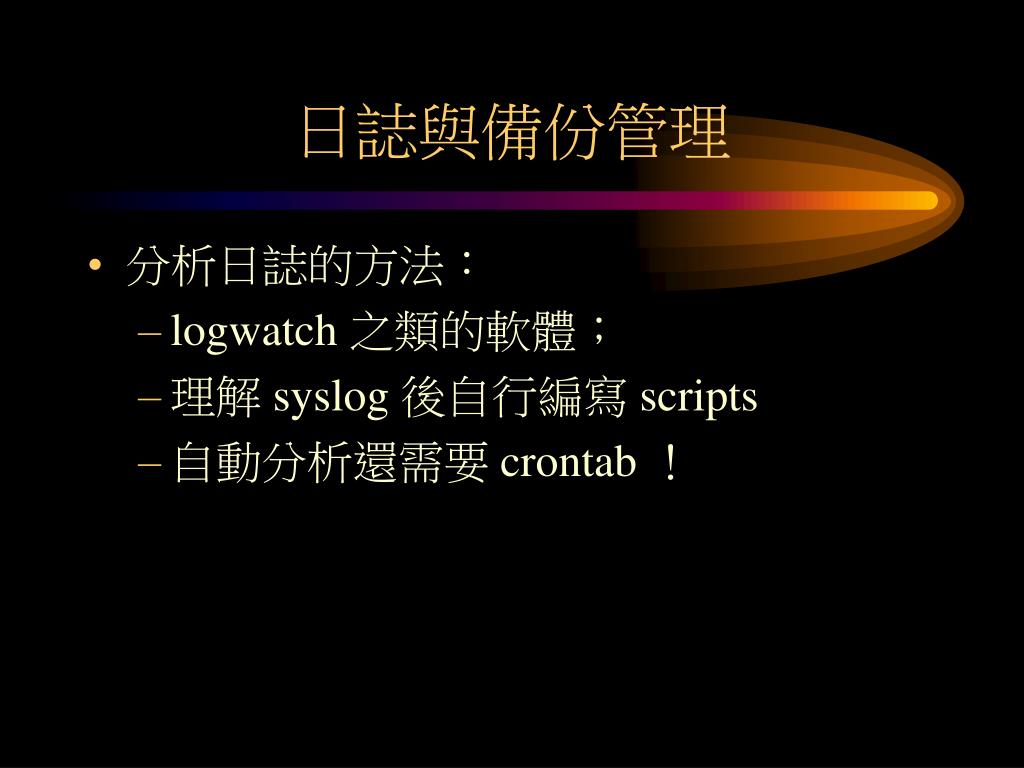 日誌與備份管理

• 分析日誌的方法：
– logwatch 之類的軟體；
– 理解 syslog 後自行編寫 scripts
– 自動分析還需要 crontab ！